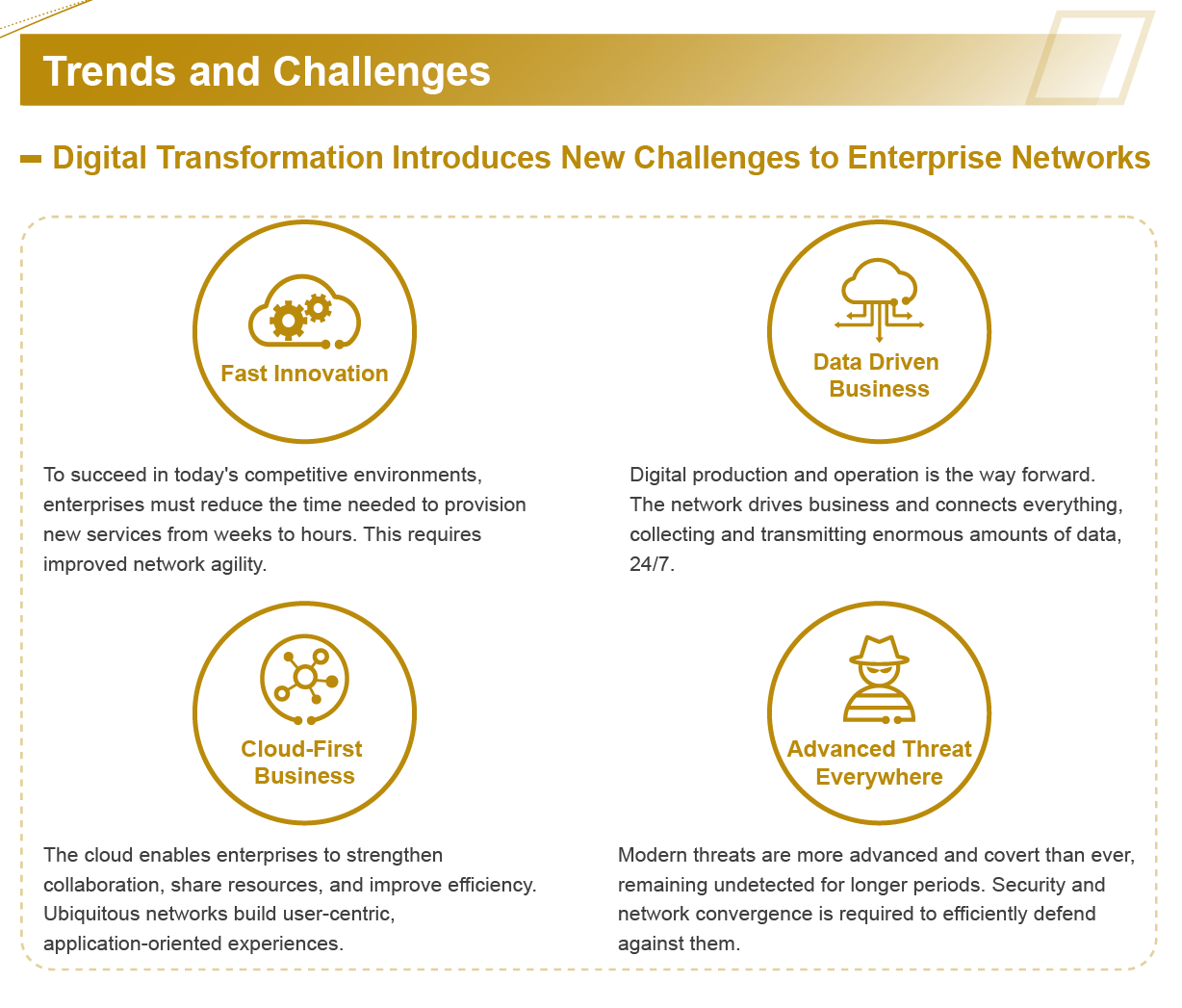 Trends and Challenges

Digital Transformation Introduces New Challenges to Enterprise Networks

Fast Innovation

To succeed in today's competitive environments, enterprises must reduce the time needed to provision new services from weeks to hours. This requires improved network agility.

Data Driven Business

Digital production and operation is the way forward. The network drives business and connects everything, collecting and transmitting enormous amounts of data, 24/7.

Cloud-First Business

The cloud enables enterprises to strengthen collaboration, share resources, and improve efficiency. Ubiquitous networks build user-centric, application-oriented experiences.

Advanced Threat Everywhere

Modern threats are more advanced and covert than ever, remaining undetected for longer periods. Security and network convergence is required to efficiently defend against them.